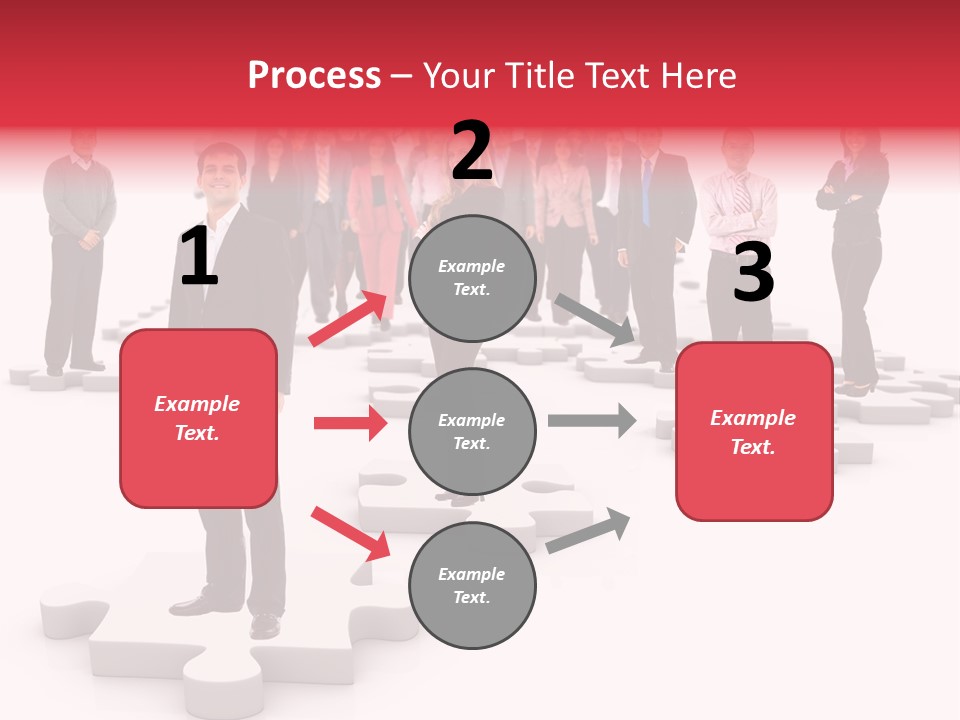 Process – Your Title Text Here

1

Example Text.

2

Example Text.

Example Text.

Example Text.

3

Example Text.